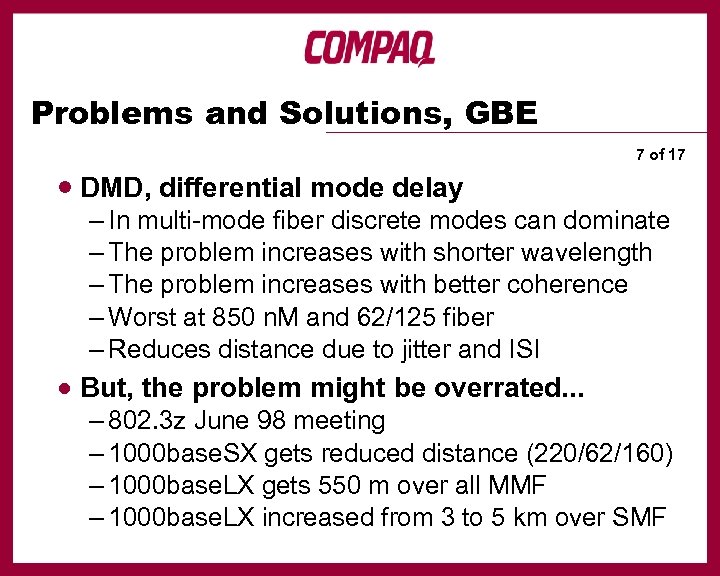 COMPAQ

Problems and Solutions, GBE

7 of 17

• DMD, differential mode delay
– In multi-mode fiber discrete modes can dominate
– The problem increases with shorter wavelength
– The problem increases with better coherence
– Worst at 850 nM and 62/125 fiber
– Reduces distance due to jitter and ISI

• But, the problem might be overrated...
– 802.3z June 98 meeting
– 1000baseSX gets reduced distance (220/62/160)
– 1000baseLX gets 550 m over all MMF
– 1000baseLX increased from 3 to 5 km over SMF